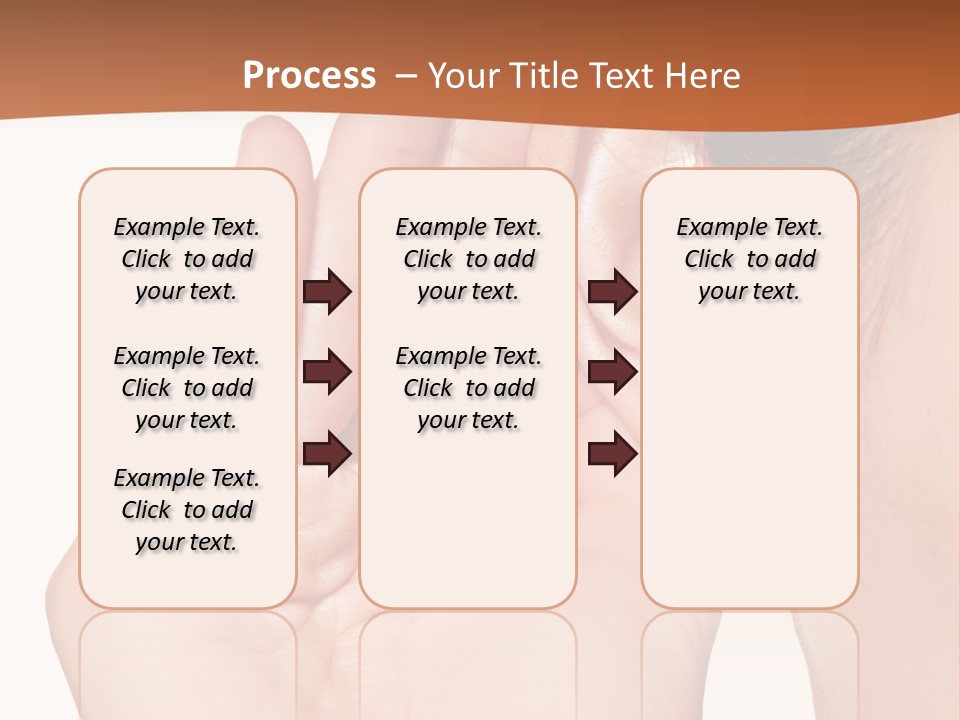 Process – Your Title Text Here

Example Text. Click to add your text.

Example Text. Click to add your text.

Example Text. Click to add your text.

Example Text. Click to add your text.

Example Text. Click to add your text.

Example Text. Click to add your text.